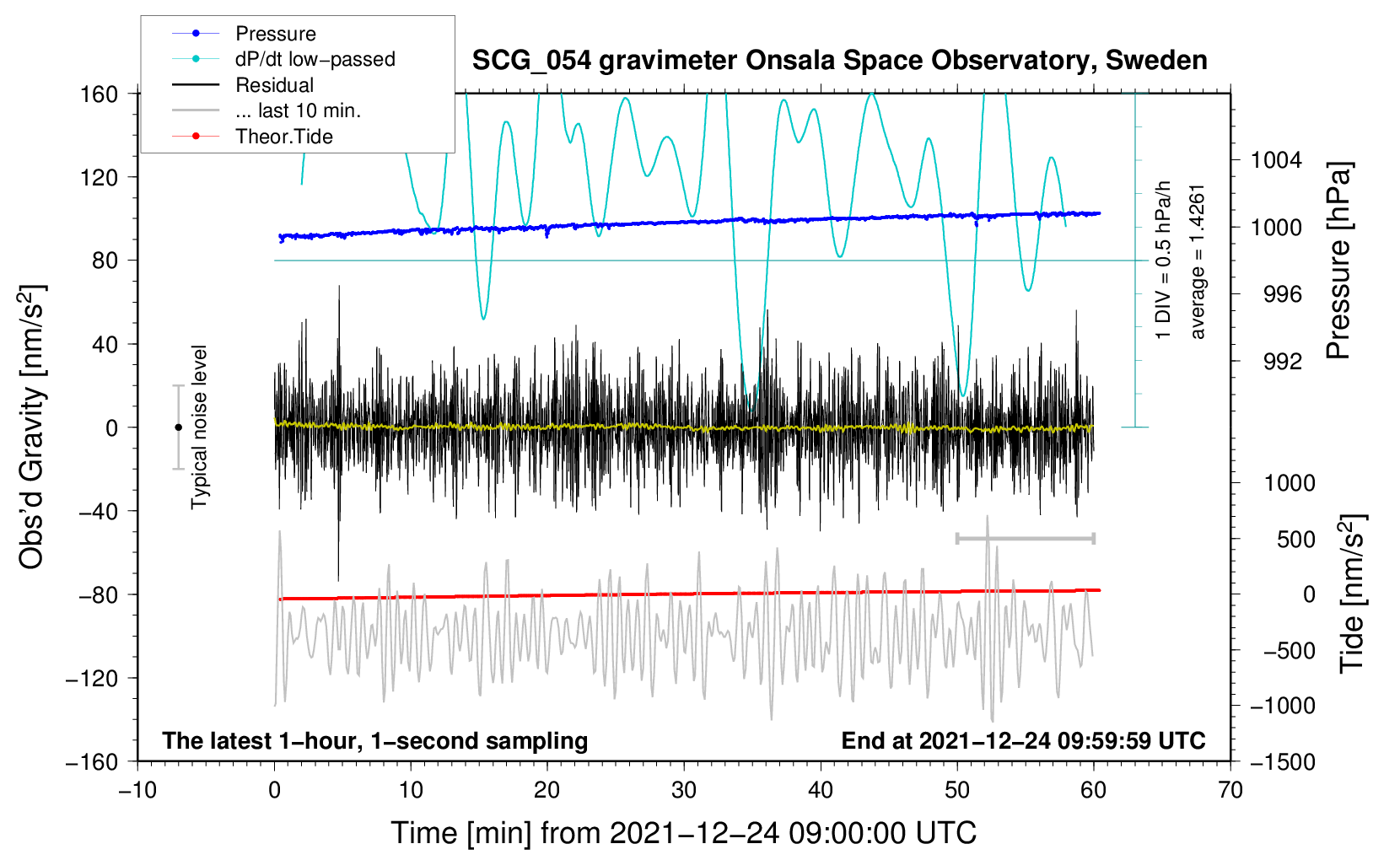 Pressure
dP/dt low−passed
Residual
... last 10 min.
Theor.Tide

SCG_054 gravimeter Onsala Space Observatory, Sweden

160
120
80
40
0
−40
−80
−120
−160

Obs'd Gravity [nm/s$^2$]

Typical noise level

1 DIV = 0.5 hPa/h
average = 1.4261

1004
1000
996
992

Pressure [hPa]

1000
500
0
−500
−1000
−1500

Tide [nm/s$^2$]

The latest 1−hour, 1−second sampling
End at 2021−12−24 09:59:59 UTC

−10
0
10
20
30
40
50
60
70

Time [min] from 2021−12−24 09:00:00 UTC